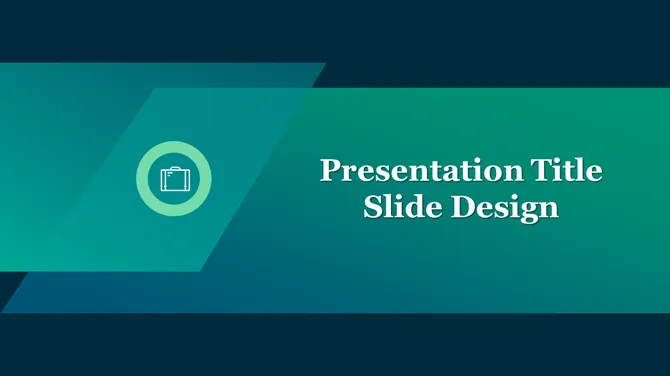 Presentation Title
Slide Design